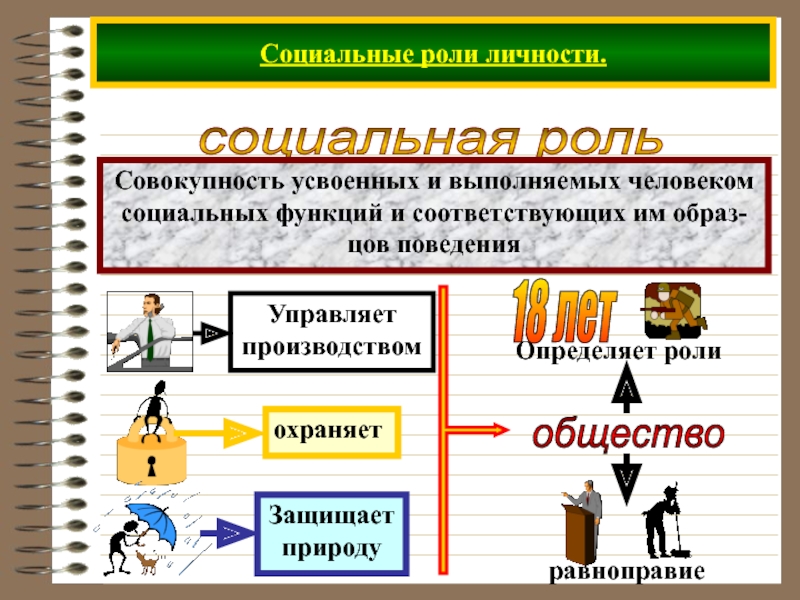 Социальные роли личности.

социальная роль

Совокупность усвоенных и выполняемых человеком социальных функций и соответствующих им образцов поведения

Управляет производством

охраняет

Защищает природу

18 лет

Определяет роли

общество

равноправие